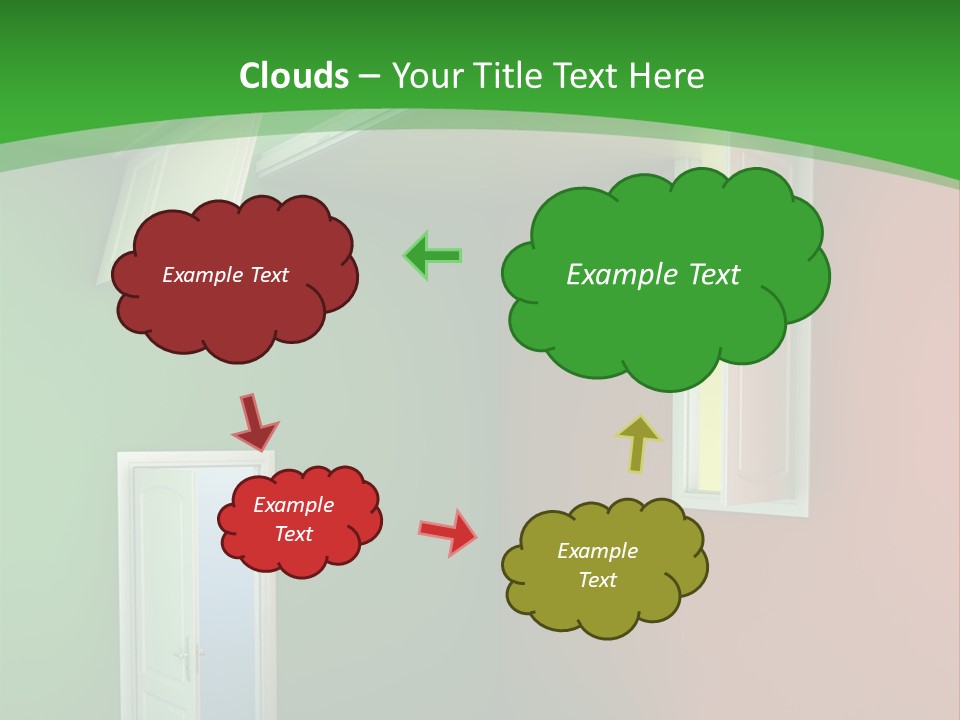 Clouds – Your Title Text Here

Example Text

Example Text

Example Text

Example Text